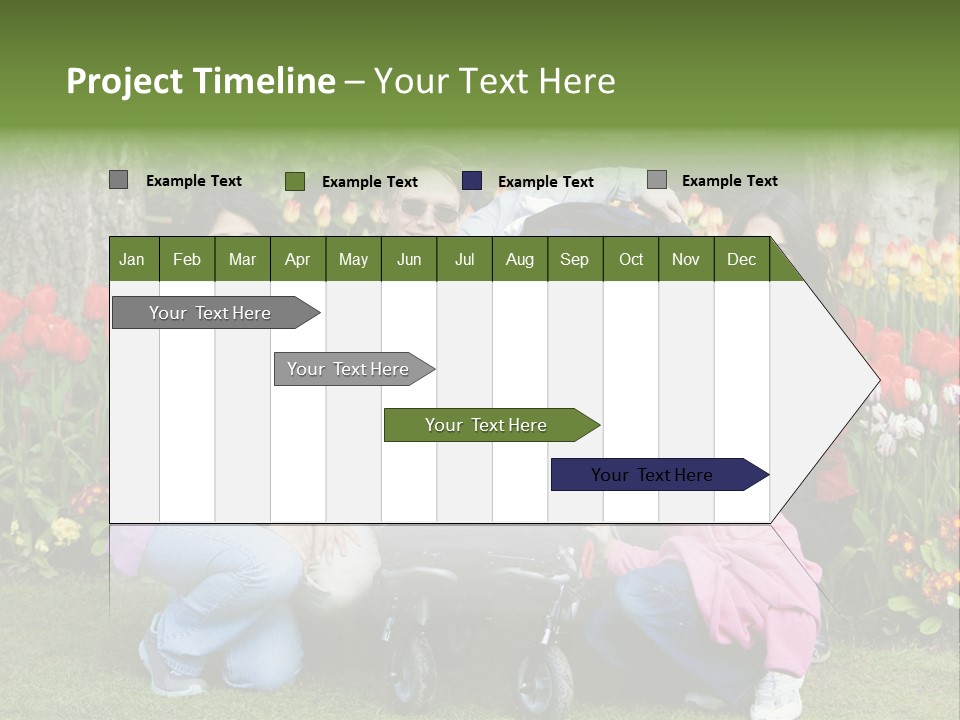 Project Timeline – Your Text Here

Example Text
Example Text
Example Text
Example Text

| Jan | Feb | Mar | Apr | May | Jun | Jul | Aug | Sep | Oct | Nov | Dec |
|---|---|---|---|---|---|---|---|---|---|---|---|

Your Text Here
Your Text Here
Your Text Here
Your Text Here